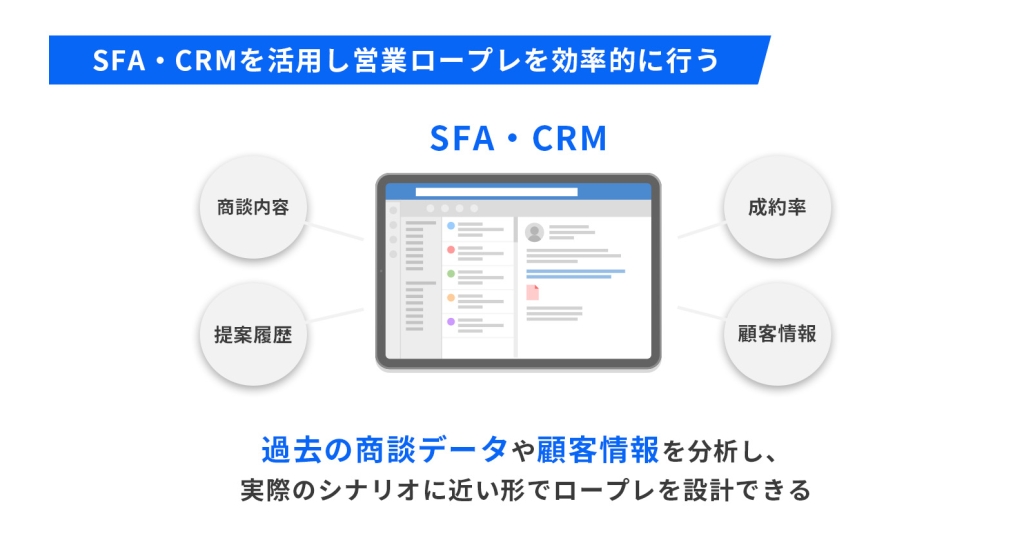 SFA・CRMを活用し営業ロープレを効率的に行う

SFA・CRM

商談内容

提案履歴

成約率

顧客情報

過去の商談データや顧客情報を分析し、
実際のシナリオに近い形でロープレを設計できる